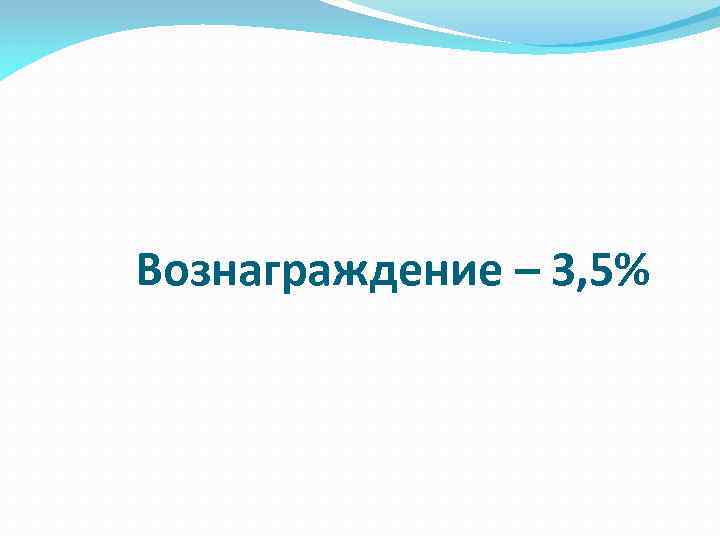 Вознаграждение – 3,5%